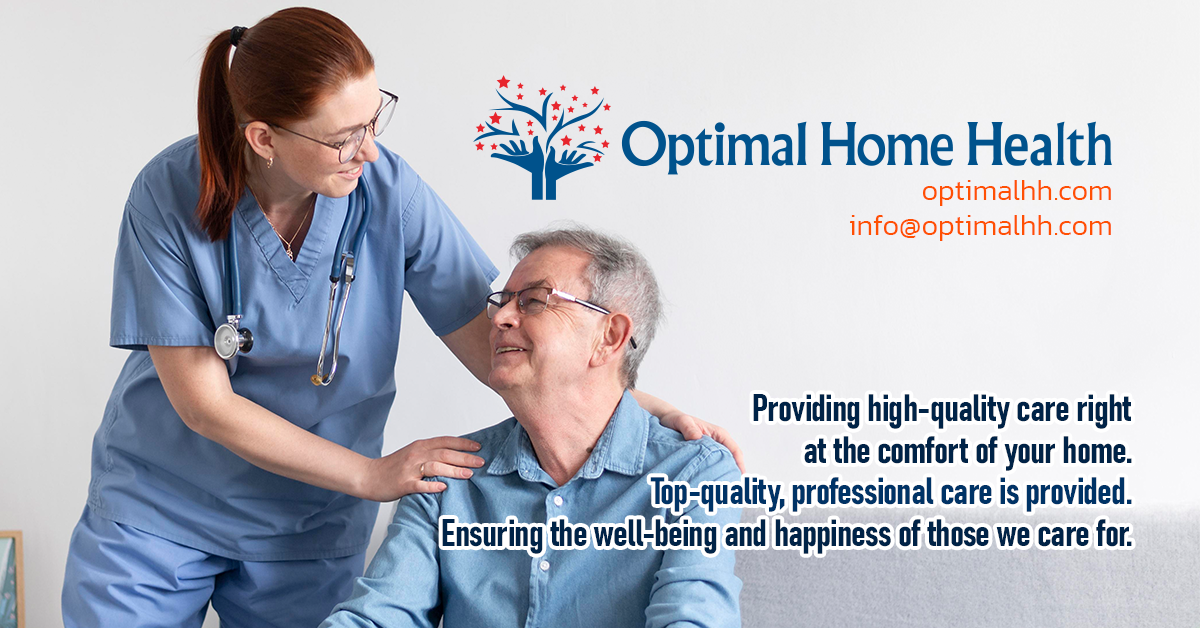 Optimal Home Health
optimalhh.com
info@optimalhh.com

Providing high-quality care right at the comfort of your home.
Top-quality, professional care is provided.
Ensuring the well-being and happiness of those we care for.